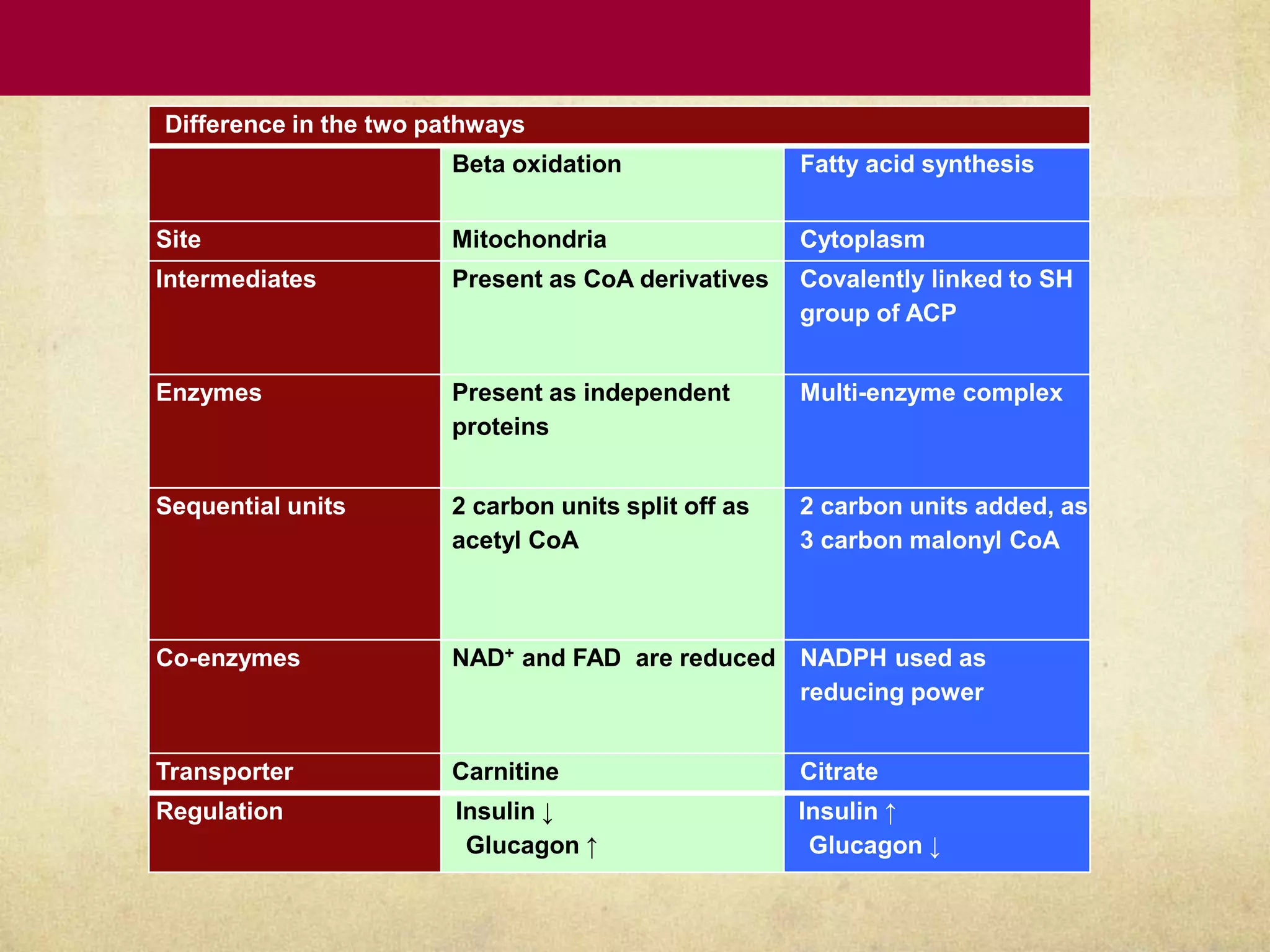 Difference in the two pathways

| | Beta oxidation | Fatty acid synthesis |
|---|---|---|
| Site | Mitochondria | Cytoplasm |
| Intermediates | Present as CoA derivatives | Covalently linked to SH group of ACP |
| Enzymes | Present as independent proteins | Multi-enzyme complex |
| Sequential units | 2 carbon units split off as acetyl CoA | 2 carbon units added, as 3 carbon malonyl CoA |
| Co-enzymes | $NAD^+$ and FAD are reduced | NADPH used as reducing power |
| Transporter | Carnitine | Citrate |
| Regulation | Insulin ↓ Glucagon ↑ | Insulin ↑ Glucagon ↓ |